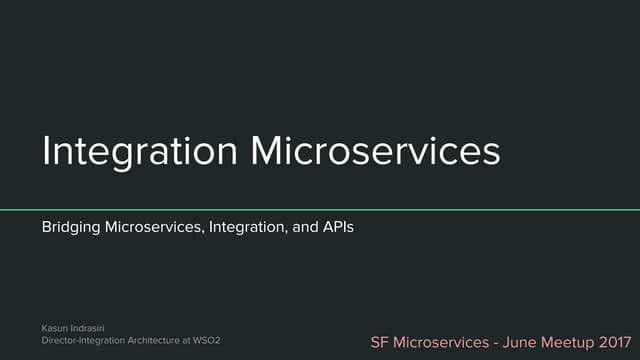 Integration Microservices

Bridging Microservices, Integration, and APIs

Kasun Indrasiri
Director-Integration Architecture at WSO2

SF Microservices - June Meetup 2017